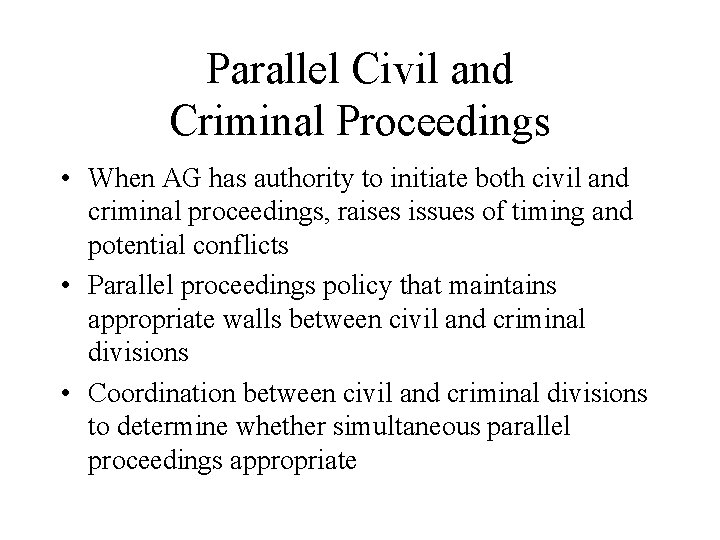 Parallel Civil and Criminal Proceedings

• When AG has authority to initiate both civil and criminal proceedings, raises issues of timing and potential conflicts

• Parallel proceedings policy that maintains appropriate walls between civil and criminal divisions

• Coordination between civil and criminal divisions to determine whether simultaneous parallel proceedings appropriate